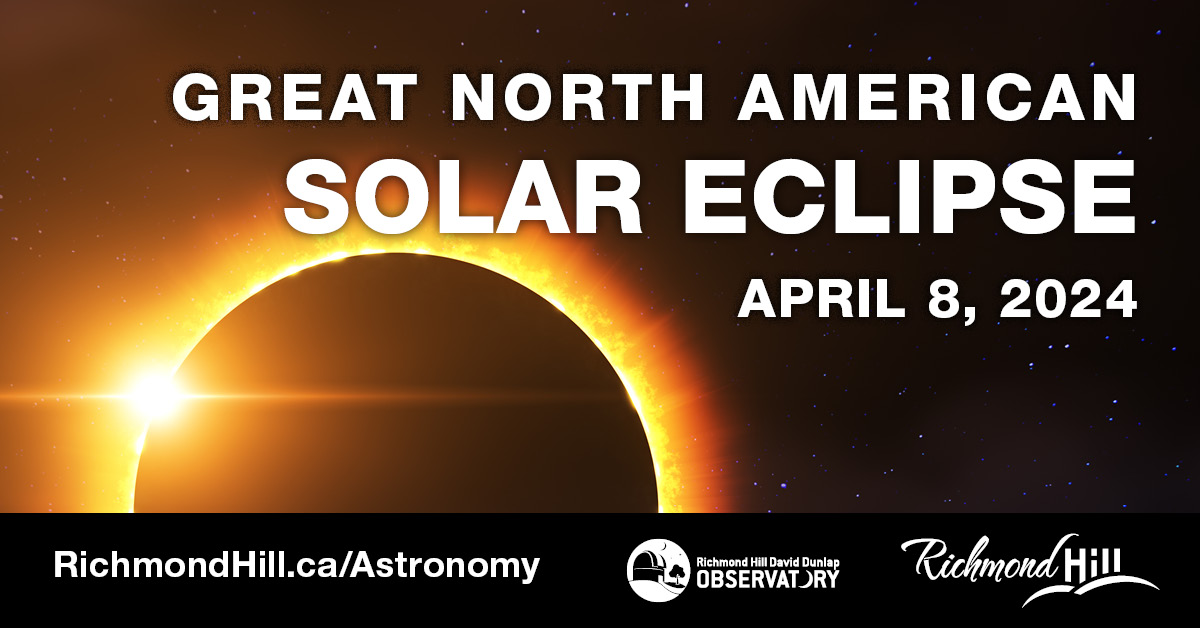 GREAT NORTH AMERICAN
SOLAR ECLIPSE
APRIL 8, 2024

RichmondHill.ca/Astronomy

Richmond Hill David Dunlap
OBSERVATORY

Richmond Hill